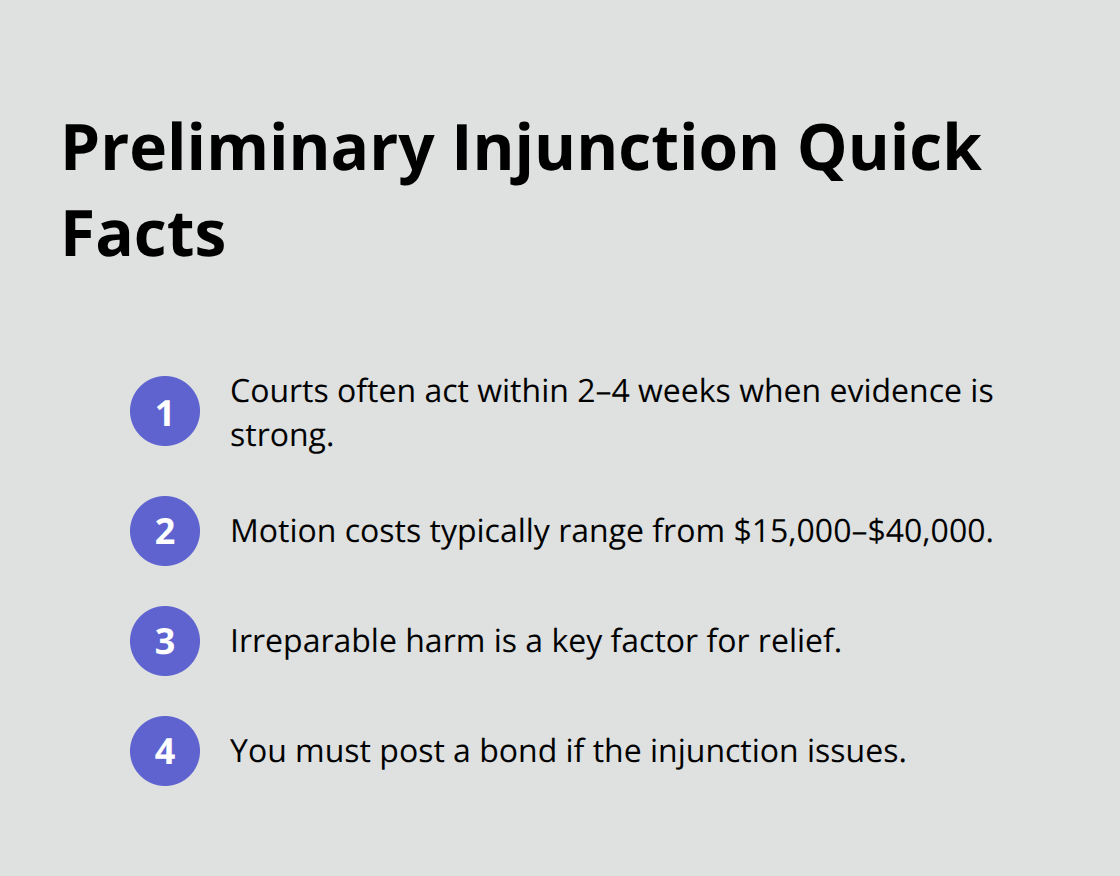 Preliminary Injunction Quick Facts

1 Courts often act within 2–4 weeks when evidence is strong.

2 Motion costs typically range from \$15,000–\$40,000.

3 Irreparable harm is a key factor for relief.

4 You must post a bond if the injunction issues.